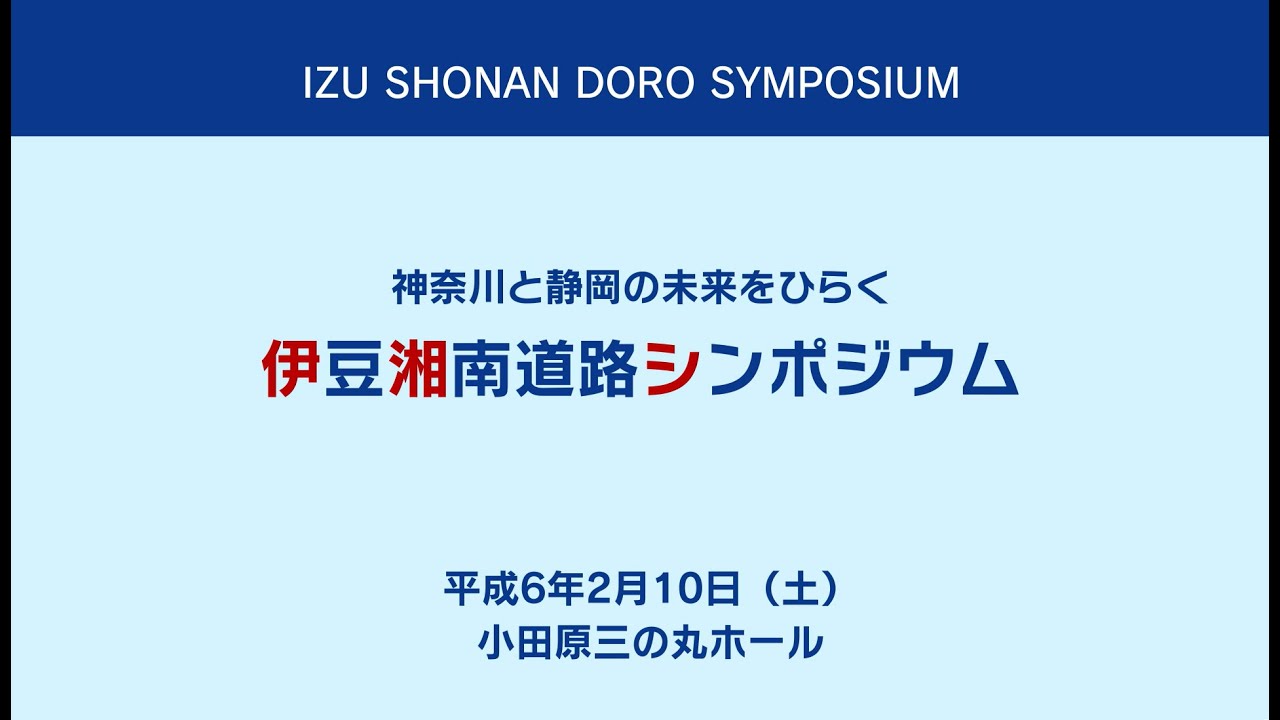 IZU SHONAN DORO SYMPOSIUM

神奈川と静岡の未来をひらく

伊豆湘南道路シンポジウム

平成6年2月10日（土）
小田原三の丸ホール